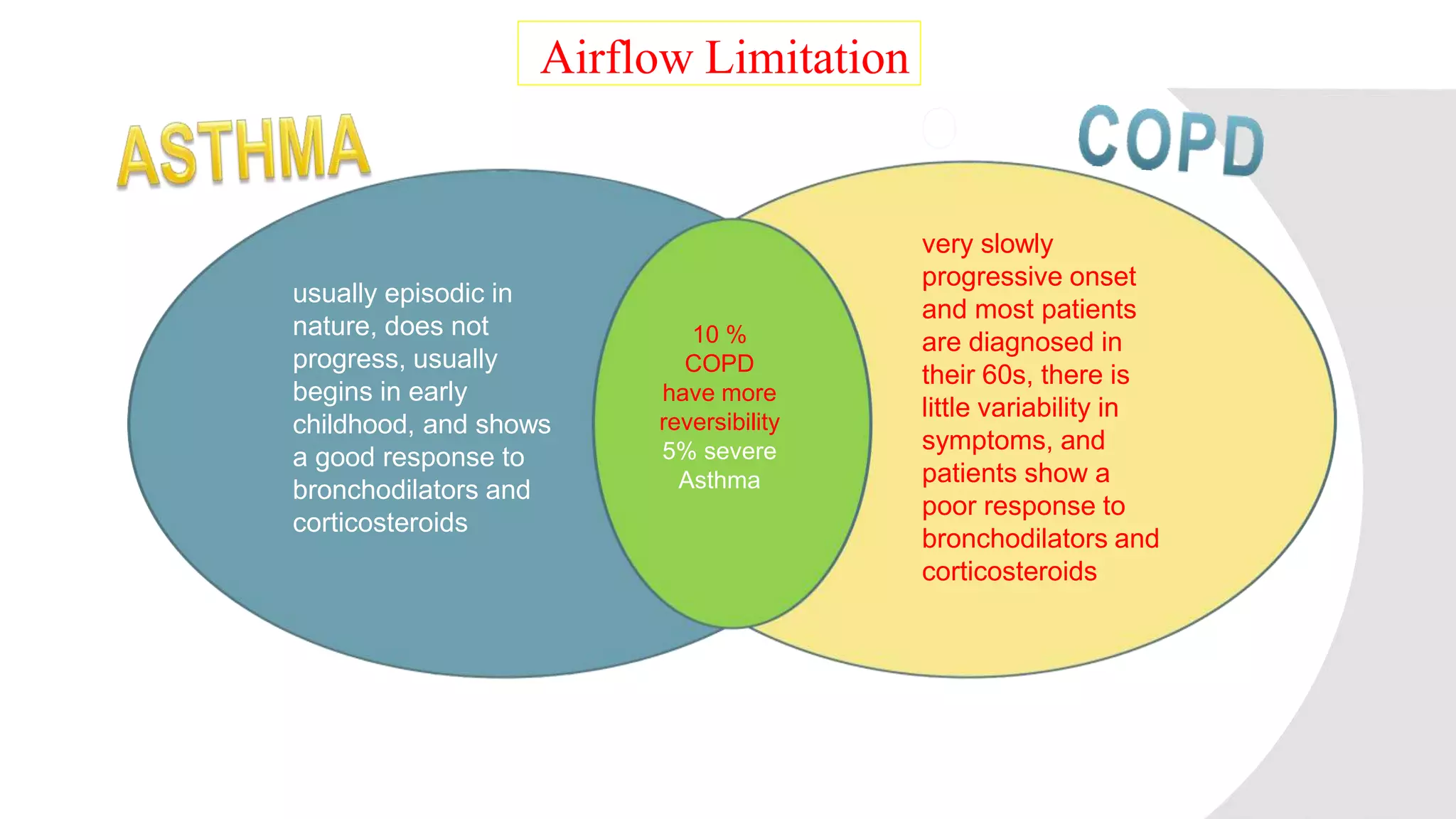 Airflow Limitation

ASTHMA

COPD

usually episodic in nature, does not progress, usually begins in early childhood, and shows a good response to bronchodilators and corticosteroids

10 % COPD have more reversibility
5% severe Asthma

very slowly progressive onset and most patients are diagnosed in their 60s, there is little variability in symptoms, and patients show a poor response to bronchodilators and corticosteroids